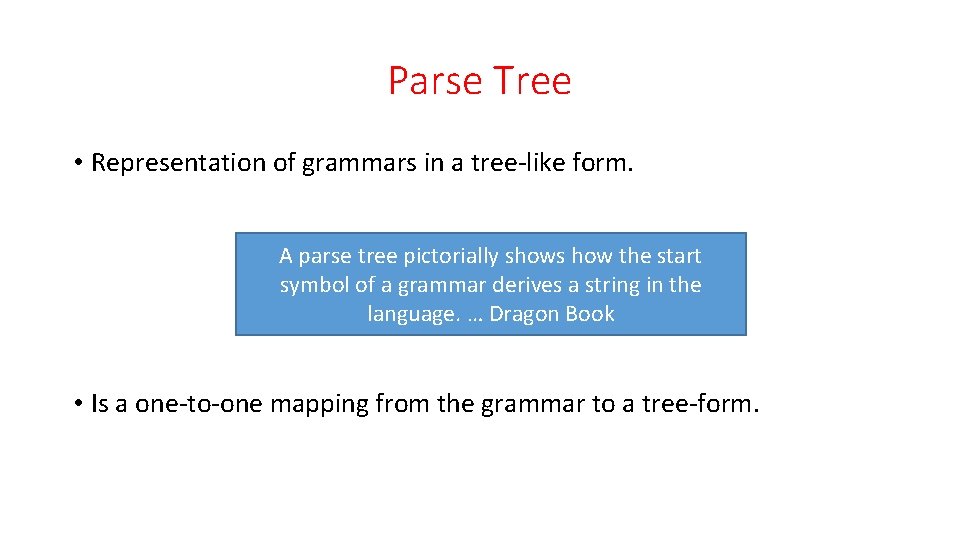 Parse Tree

• Representation of grammars in a tree-like form.

A parse tree pictorially shows how the start symbol of a grammar derives a string in the language. … Dragon Book

• Is a one-to-one mapping from the grammar to a tree-form.